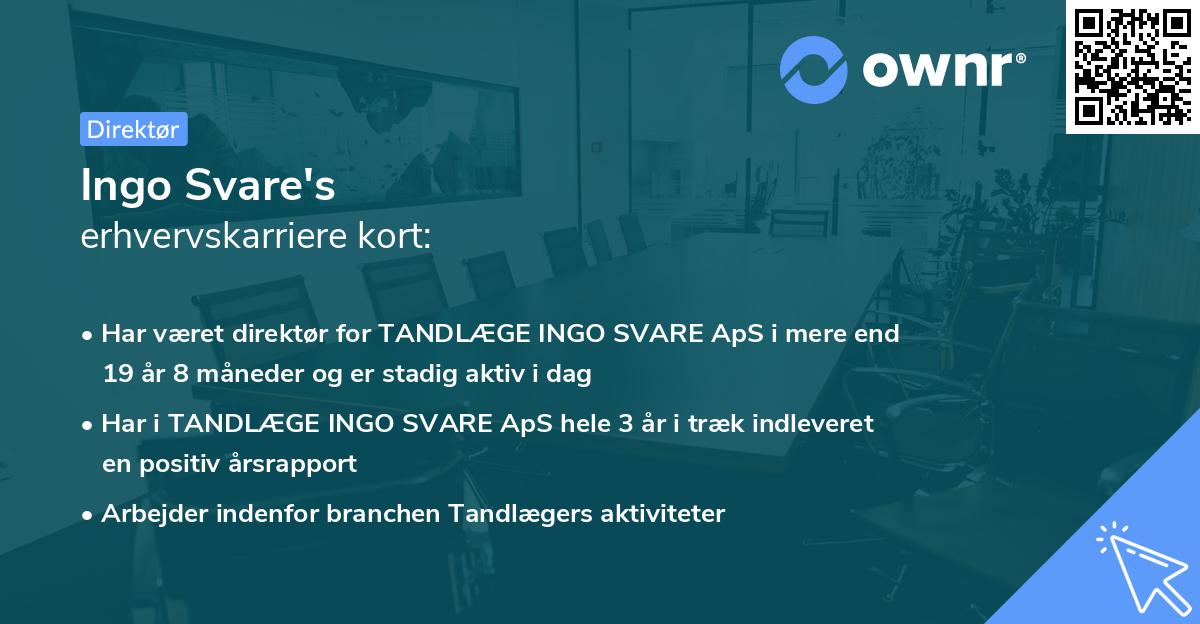 ownr®

Direktør

Ingo Svare's
erhvervskarriere kort:

• Har været direktør for TANDLÆGE INGO SVARE ApS i mere end 19 år 8 måneder og er stadig aktiv i dag

• Har i TANDLÆGE INGO SVARE ApS hele 3 år i træk indleveret en positiv årsrapport

• Arbejder indenfor branchen Tandlægers aktiviteter